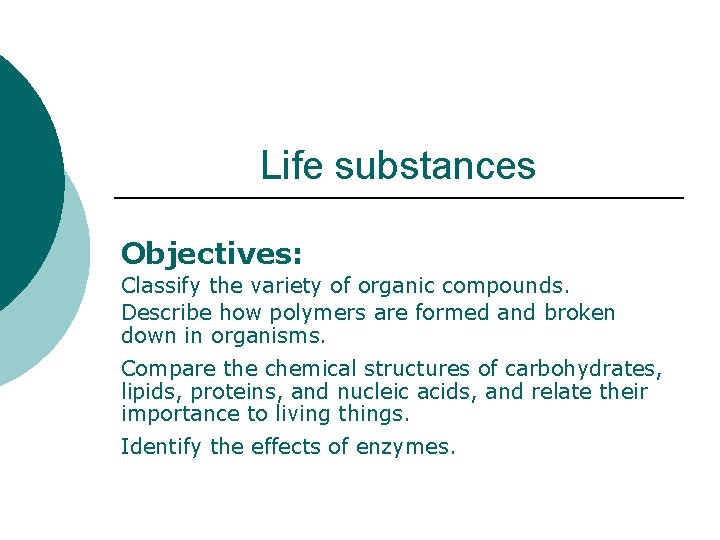 Life substances

Objectives:

Classify the variety of organic compounds.

Describe how polymers are formed and broken down in organisms.

Compare the chemical structures of carbohydrates, lipids, proteins, and nucleic acids, and relate their importance to living things.

Identify the effects of enzymes.